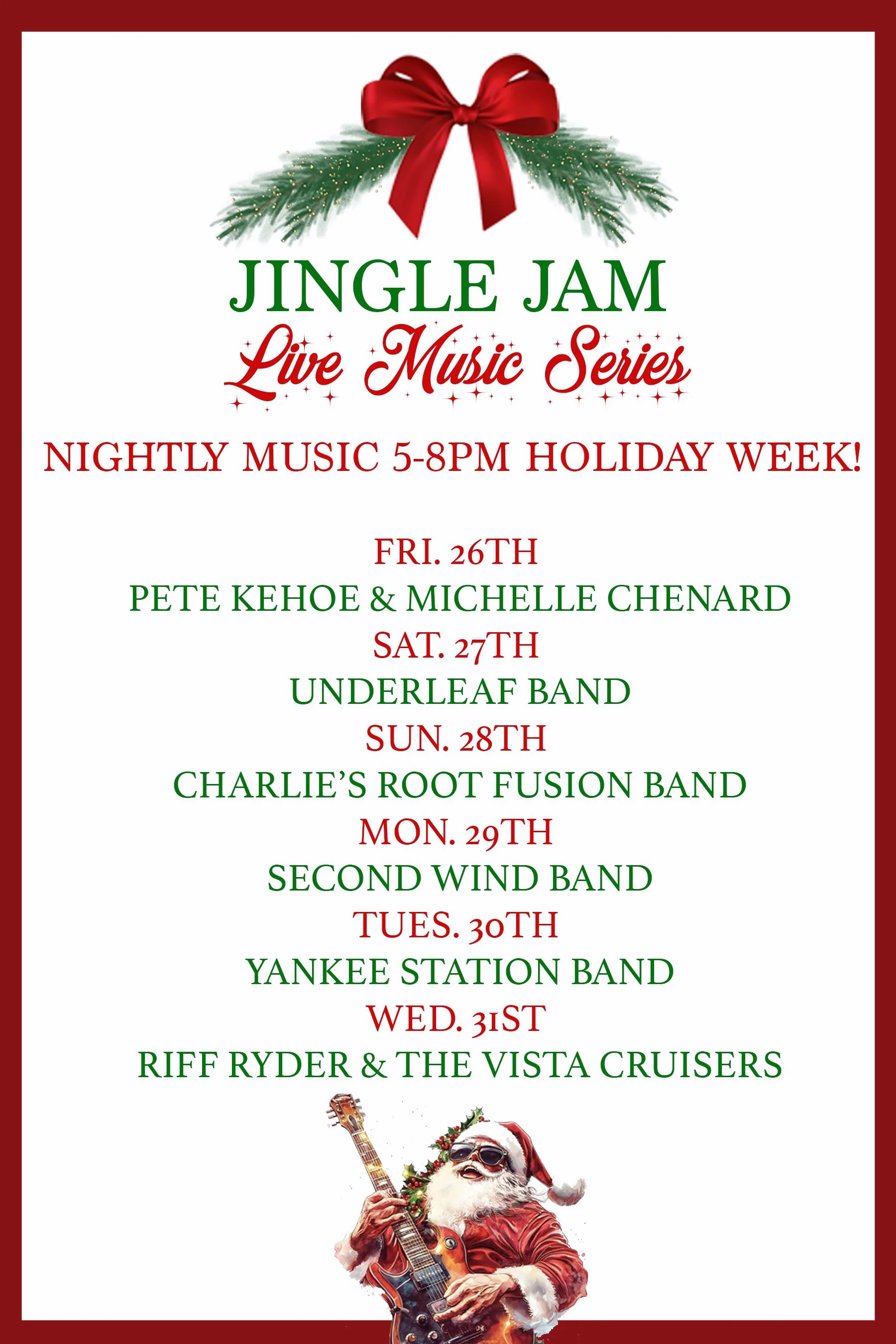 JINGLE JAM
Live Music Series

NIGHTLY MUSIC 5-8PM HOLIDAY WEEK!

FRI. 26TH
PETE KEHOE & MICHELLE CHENARD
SAT. 27TH
UNDERLEAF BAND
SUN. 28TH
CHARLIE'S ROOT FUSION BAND
MON. 29TH
SECOND WIND BAND
TUES. 30TH
YANKEE STATION BAND
WED. 31ST
RIFF RYDER & THE VISTA CRUISERS